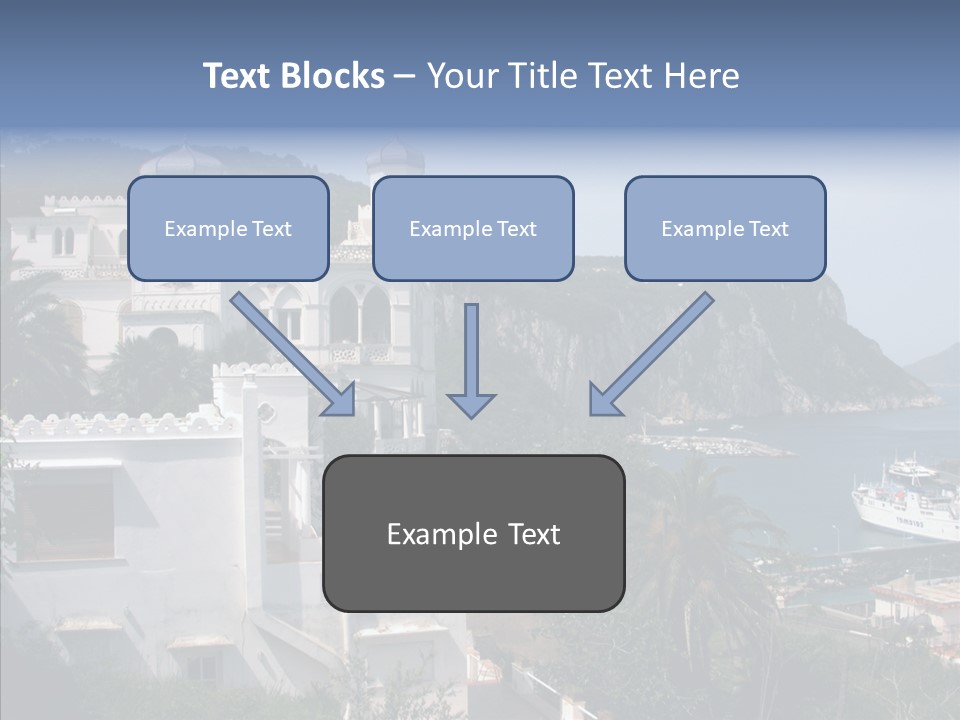 Text Blocks – Your Title Text Here

Example Text

Example Text

Example Text

Example Text